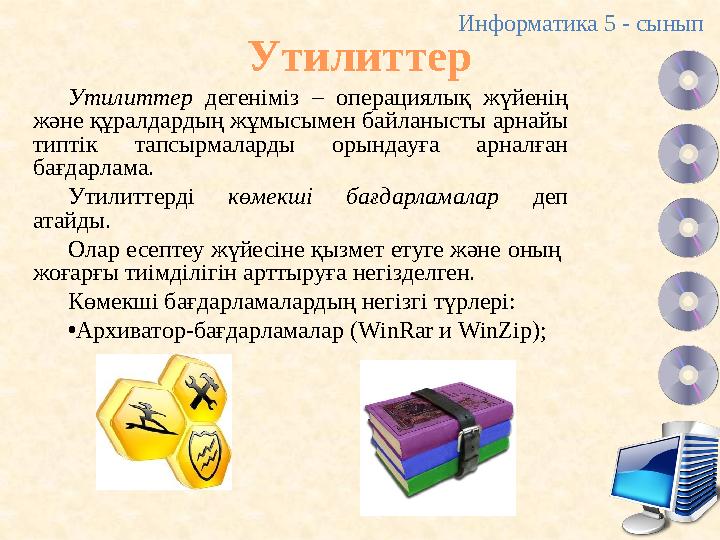 Информатика 5 - сынып

Утилиттер

Утилиттер дегеніміз – операциялық жүйенің және құралдардың жұмысымен байланысты арнайы типтік тапсырмаларды орындауға арналған бағдарлама.

Утилиттерді көмекші бағдарламалар деп атайды.

Олар есептеу жүйесіне қызмет етуге және оның жоғарғы тиімділігін арттыруға негізделген.

Көмекші бағдарламалардың негізгі түрлері:

•Архиватор-бағдарламалар (WinRar и WinZip);